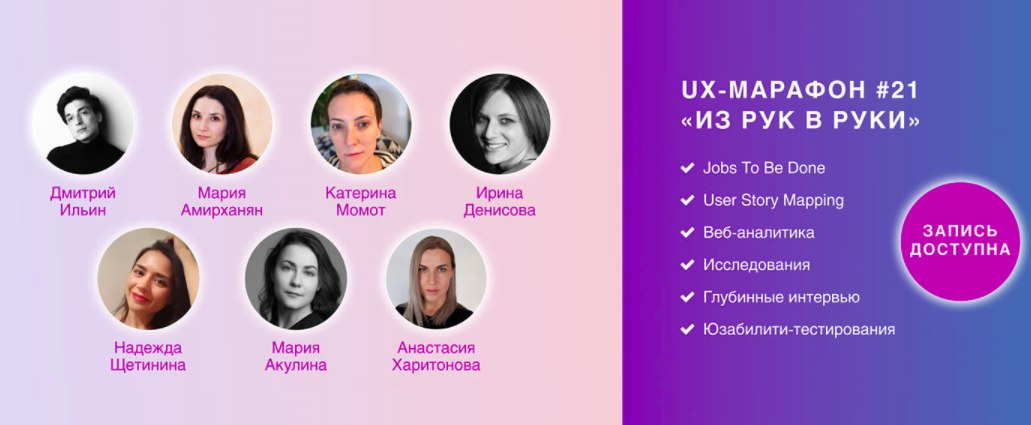 Дмитрий Ильин

Мария Амирханян

Катерина Момот

Ирина Денисова

Надежда Щетинина

Мария Акулина

Анастасия Харитонова

UX-МАРАФОН #21
«ИЗ РУК В РУКИ»

Jobs To Be Done
User Story Mapping
Веб-аналитика
Исследования
Глубинные интервью
Юзабилити-тестирования

ЗАПИСЬ ДОСТУПНА